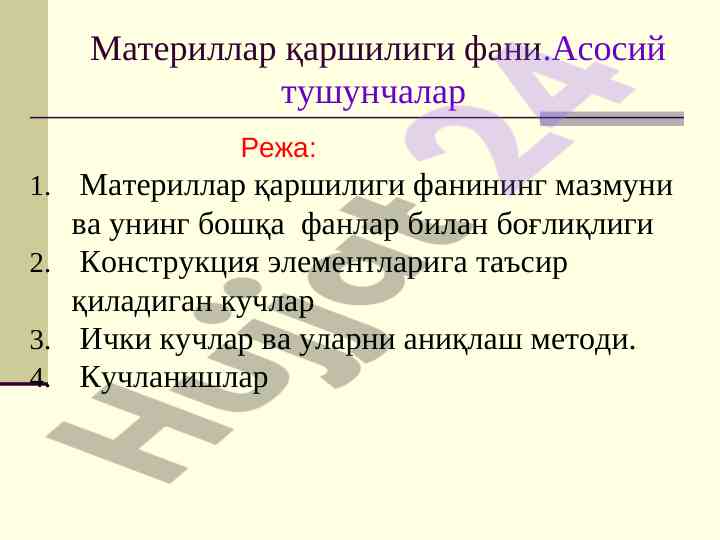 Материллар қаршилиги фани.Асосий тушунчалар

Режа:

1. Материллар қаршилиги фанининг мазмуни ва унинг бошқа фанлар билан боғлиқлиги
2. Конструкция элементларига таъсир қиладиган кучлар
3. Ички кучлар ва уларни аниқлаш методи.
4. Кучланишлар

Hujjat 24